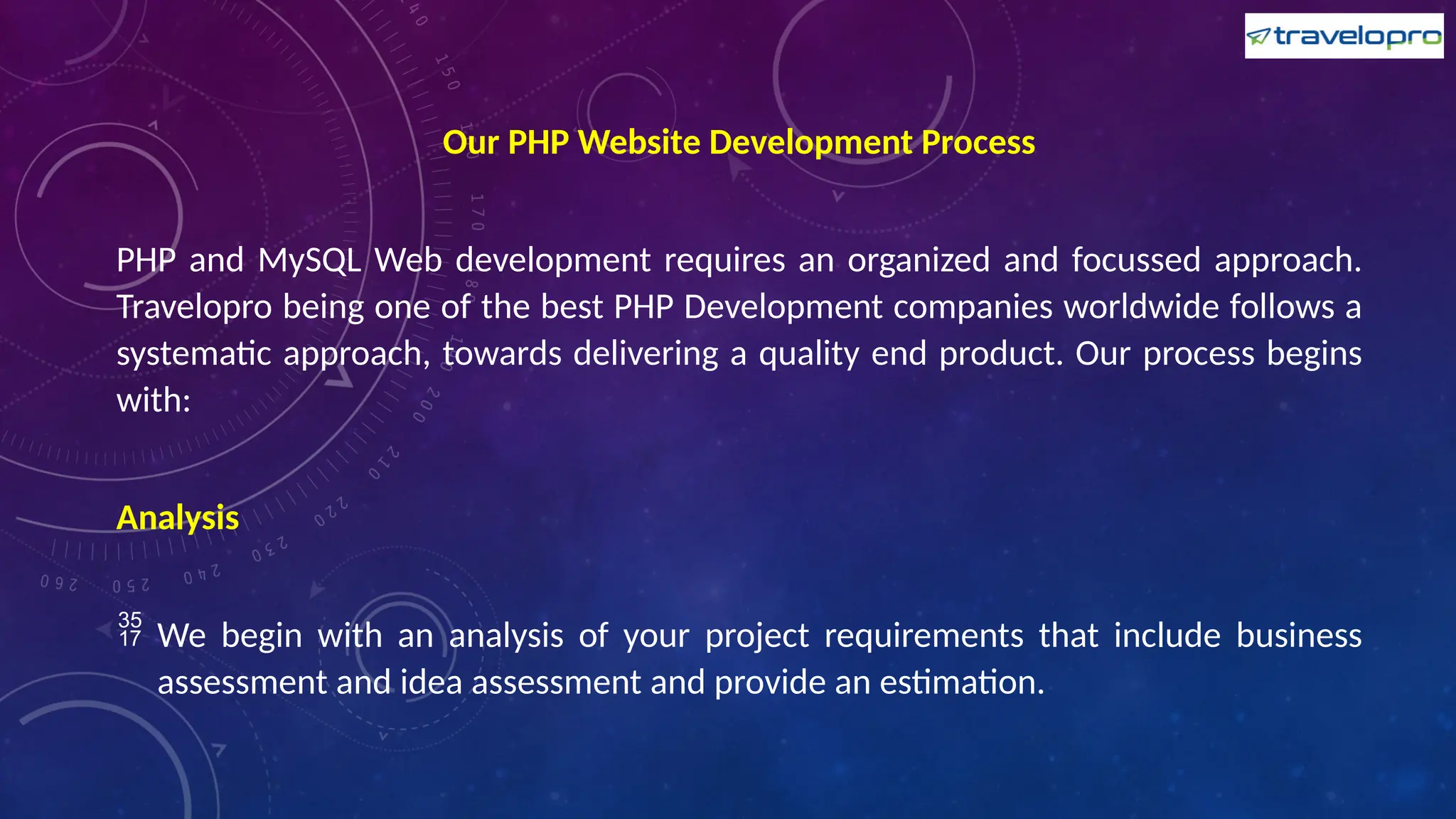 travelopro

Our PHP Website Development Process

PHP and MySQL Web development requires an organized and focussed approach. Travelopro being one of the best PHP Development companies worldwide follows a systematic approach, towards delivering a quality end product. Our process begins with:

Analysis

35
17 We begin with an analysis of your project requirements that include business assessment and idea assessment and provide an estimation.